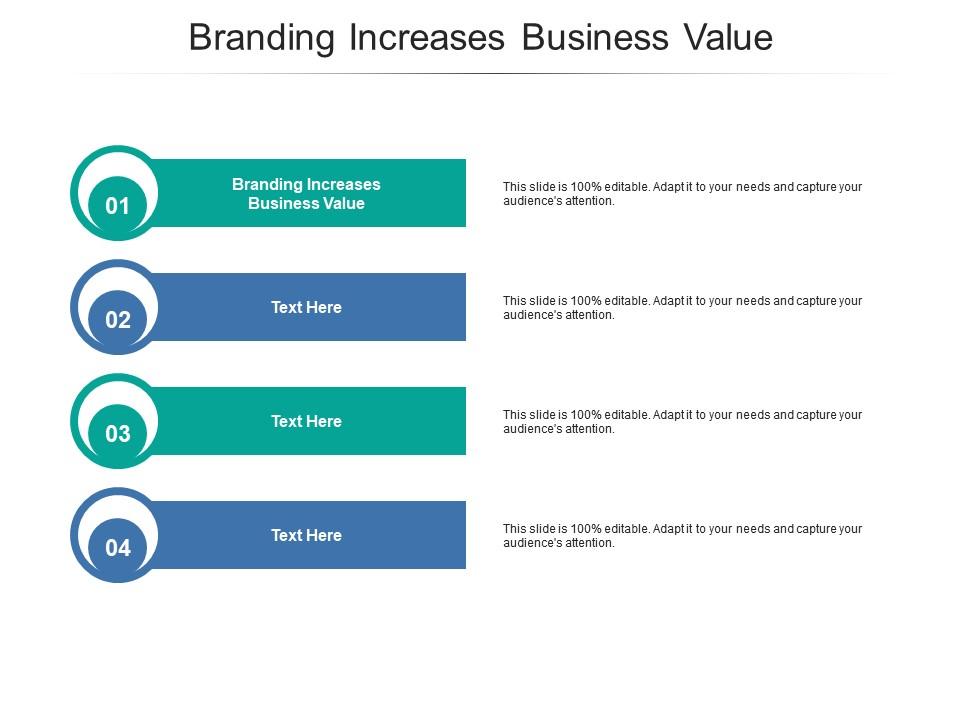 Branding Increases Business Value

01

Branding Increases Business Value

This slide is 100% editable. Adapt it to your needs and capture your audience's attention.

02

Text Here

This slide is 100% editable. Adapt it to your needs and capture your audience's attention.

03

Text Here

This slide is 100% editable. Adapt it to your needs and capture your audience's attention.

04

Text Here

This slide is 100% editable. Adapt it to your needs and capture your audience's attention.